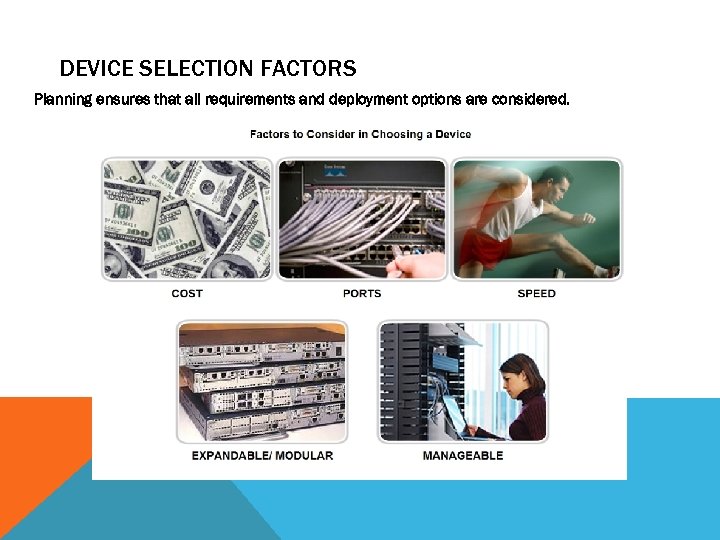 DEVICE SELECTION FACTORS

Planning ensures that all requirements and deployment options are considered.

Factors to Consider in Choosing a Device

COST

PORTS

SPEED

EXPANDABLE/ MODULAR

MANAGEABLE